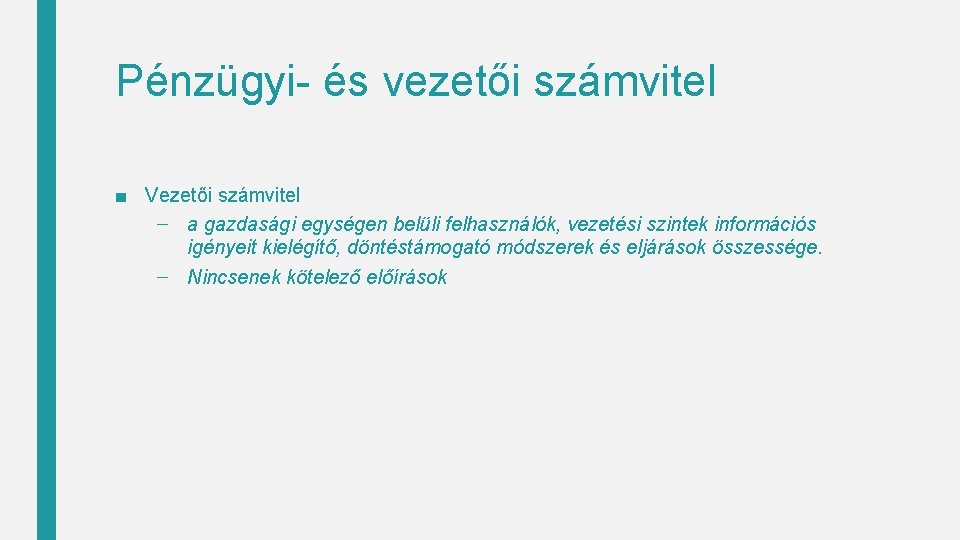 Pénzügyi- és vezetői számvitel

■ Vezetői számvitel
– a gazdasági egységen belüli felhasználók, vezetési szintek információs igényeit kielégítő, döntéstámogató módszerek és eljárások összessége.
– Nincsenek kötelező előírások